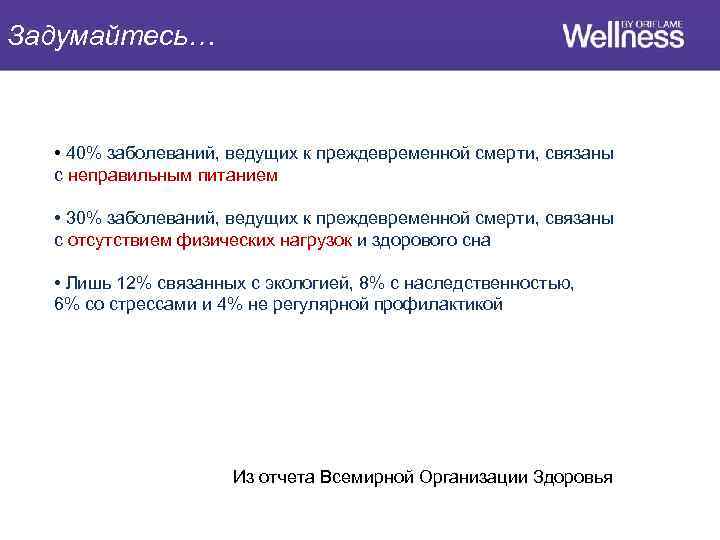 Задумайтесь…

Wellness BY ORIFLAME

• 40% заболеваний, ведущих к преждевременной смерти, связаны с неправильным питанием

• 30% заболеваний, ведущих к преждевременной смерти, связаны с отсутствием физических нагрузок и здорового сна

• Лишь 12% связанных с экологией, 8% с наследственностью, 6% со стрессами и 4% не регулярной профилактикой

Из отчета Всемирной Организации Здоровья